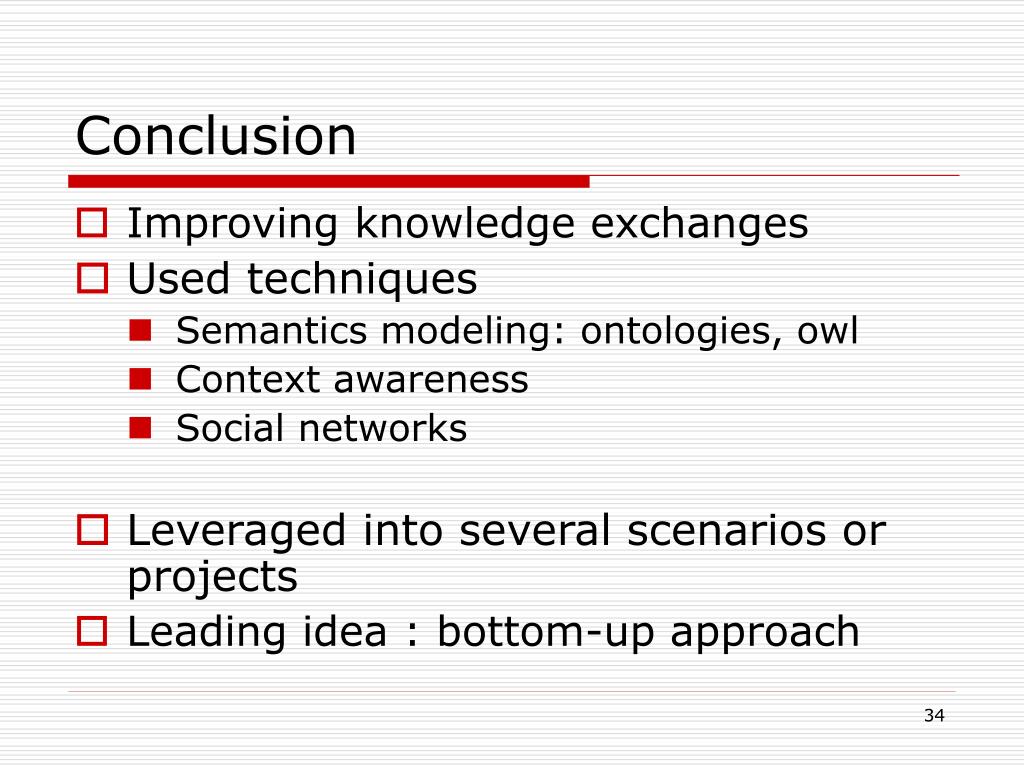 Conclusion

Improving knowledge exchanges
Used techniques
Semantics modeling: ontologies, owl
Context awareness
Social networks

Leveraged into several scenarios or projects
Leading idea : bottom-up approach

34